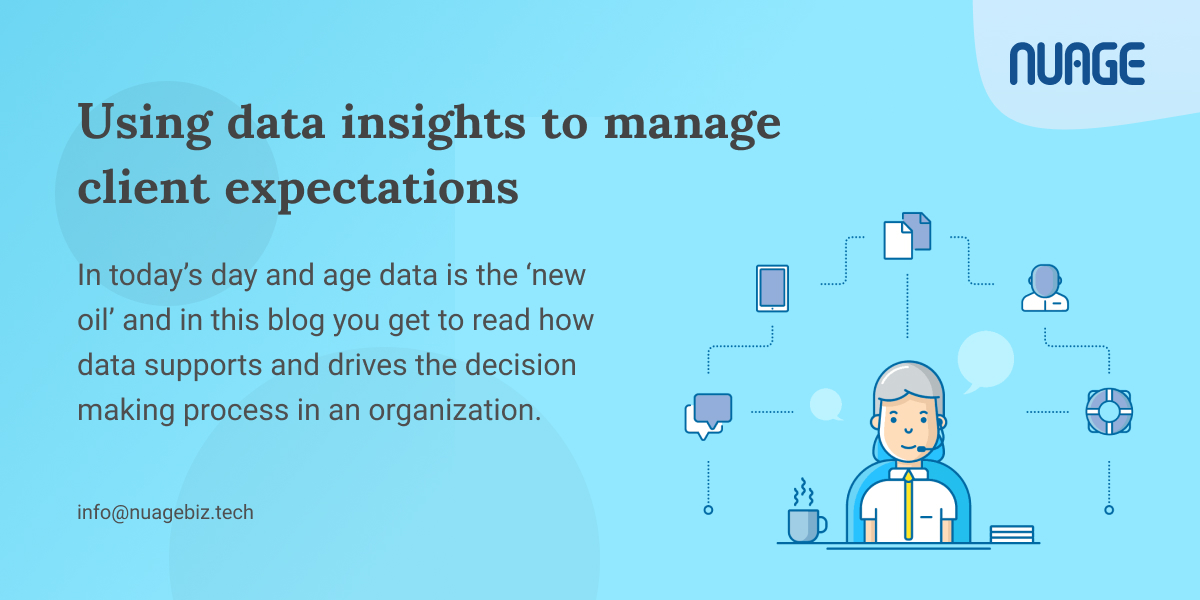 NUAGE

Using data insights to manage client expectations

In today's day and age data is the 'new oil' and in this blog you get to read how data supports and drives the decision making process in an organization.

info@nuagebiz.tech